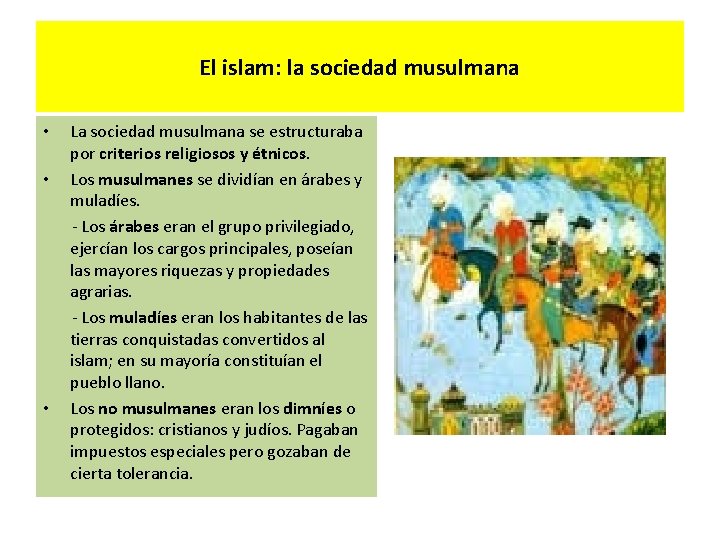 El islam: la sociedad musulmana

• La sociedad musulmana se estructuraba por criterios religiosos y étnicos.

• Los musulmanes se dividían en árabes y muladíes.

- Los árabes eran el grupo privilegiado, ejercían los cargos principales, poseían las mayores riquezas y propiedades agrarias.

- Los muladíes eran los habitantes de las tierras conquistadas convertidos al islam; en su mayoría constituían el pueblo llano.

• Los no musulmanes eran los dimníes o protegidos: cristianos y judíos. Pagaban impuestos especiales pero gozaban de cierta tolerancia.